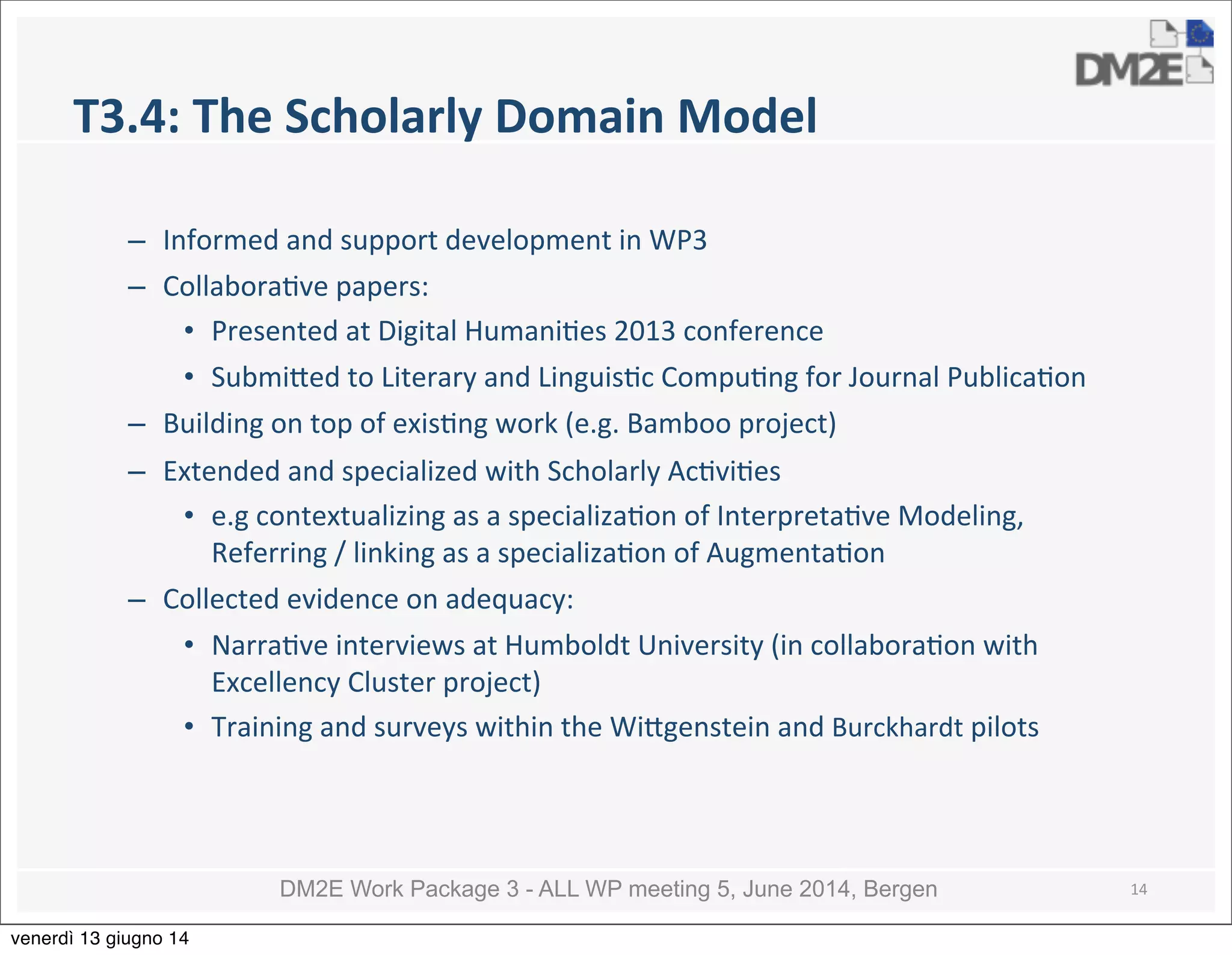 DM2E

T3.4: The Scholarly Domain Model

– Informed and support development in WP3
– Collaborative papers:
• Presented at Digital Humanities 2013 conference
• Submitted to Literary and Linguistic Computing for Journal Publication
– Building on top of existing work (e.g. Bamboo project)
– Extended and specialized with Scholarly Activities
• e.g contextualizing as a specialization of Interpretative Modeling, Referring / linking as a specialization of Augmentation
– Collected evidence on adequacy:
• Narrative interviews at Humboldt University (in collaboration with Excellency Cluster project)
• Training and surveys within the Wittgenstein and Burckhardt pilots

DM2E Work Package 3 - ALL WP meeting 5, June 2014, Bergen

14

venerdì 13 giugno 14